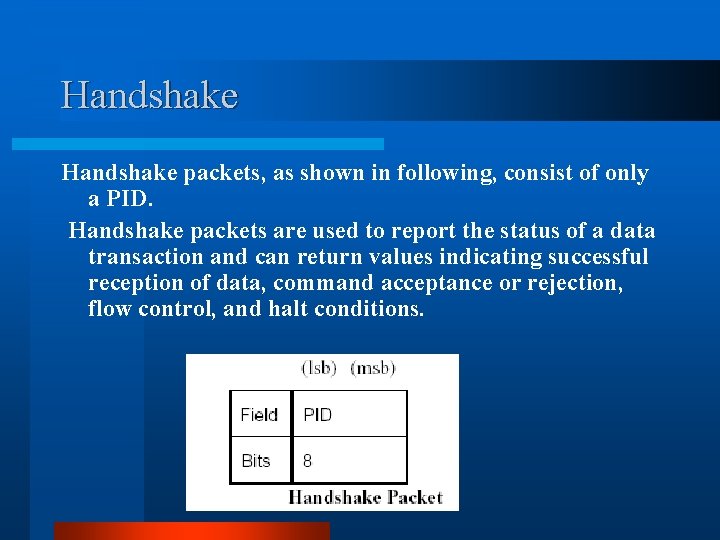 Handshake

Handshake packets, as shown in following, consist of only a PID.

Handshake packets are used to report the status of a data transaction and can return values indicating successful reception of data, command acceptance or rejection, flow control, and halt conditions.

(lsb) (msb)

| Field | PID |
|---|---|
| Bits | 8 |

Handshake Packet